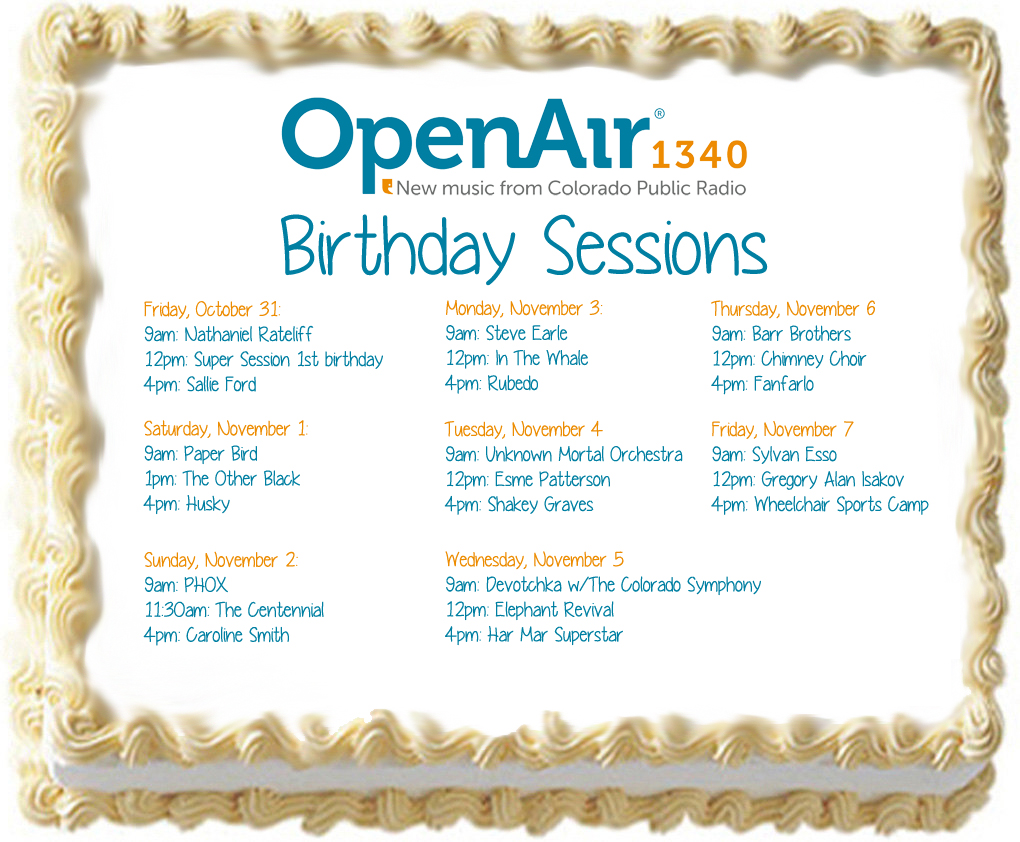 OpenAir® 1340
New music from Colorado Public Radio

Birthday Sessions

Friday, October 31:
9am: Nathaniel Rateliff
12pm: Super Session 1st birthday
4pm: Sallie Ford

Saturday, November 1:
9am: Paper Bird
1pm: The Other Black
4pm: Husky

Sunday, November 2:
9am: PHOX
11:30am: The Centennial
4pm: Caroline Smith

Monday, November 3:
9am: Steve Earle
12pm: In The Whale
4pm: Rubedo

Tuesday, November 4
9am: Unknown Mortal Orchestra
12pm: Esme Patterson
4pm: Shakey Graves

Wednesday, November 5
9am: Devotchka w/The Colorado Symphony
12pm: Elephant Revival
4pm: Har Mar Superstar

Thursday, November 6
9am: Barr Brothers
12pm: Chimney Choir
4pm: Fanfarlo

Friday, November 7
9am: Sylvan Esso
12pm: Gregory Alan Isakov
4pm: Wheelchair Sports Camp